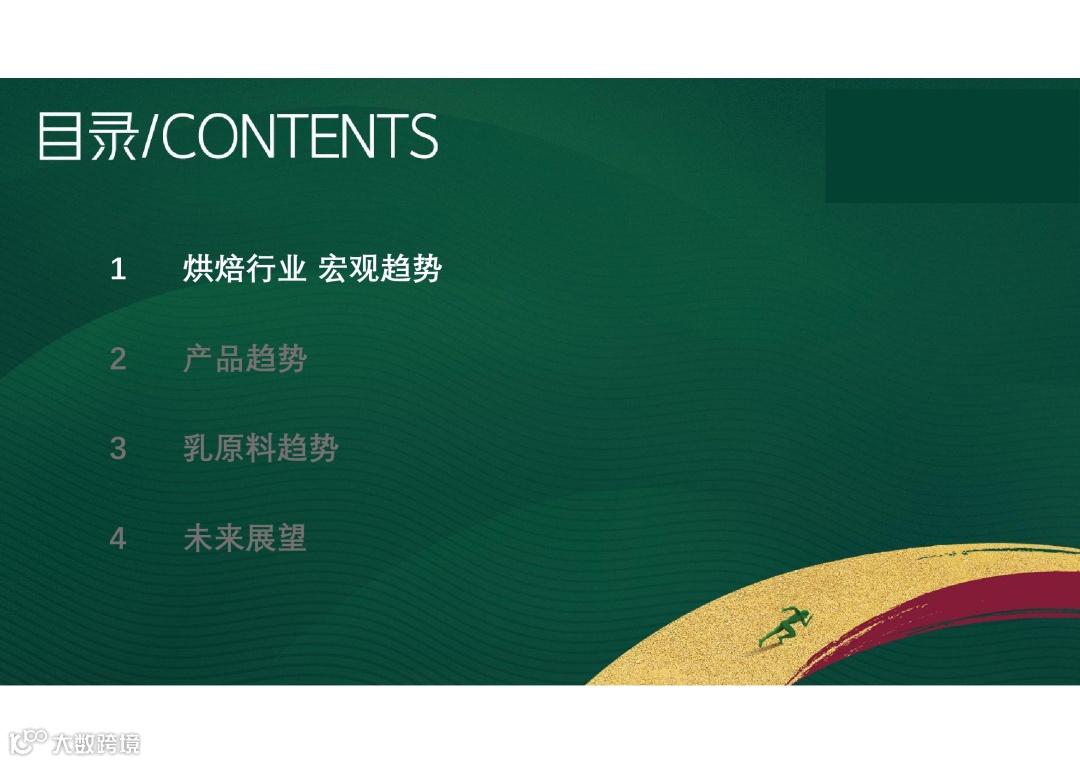 目录/CONTENTS

1 烘焙行业 宏观趋势

2 产品趋势

3 乳原料趋势

4 未来展望

大数跨境